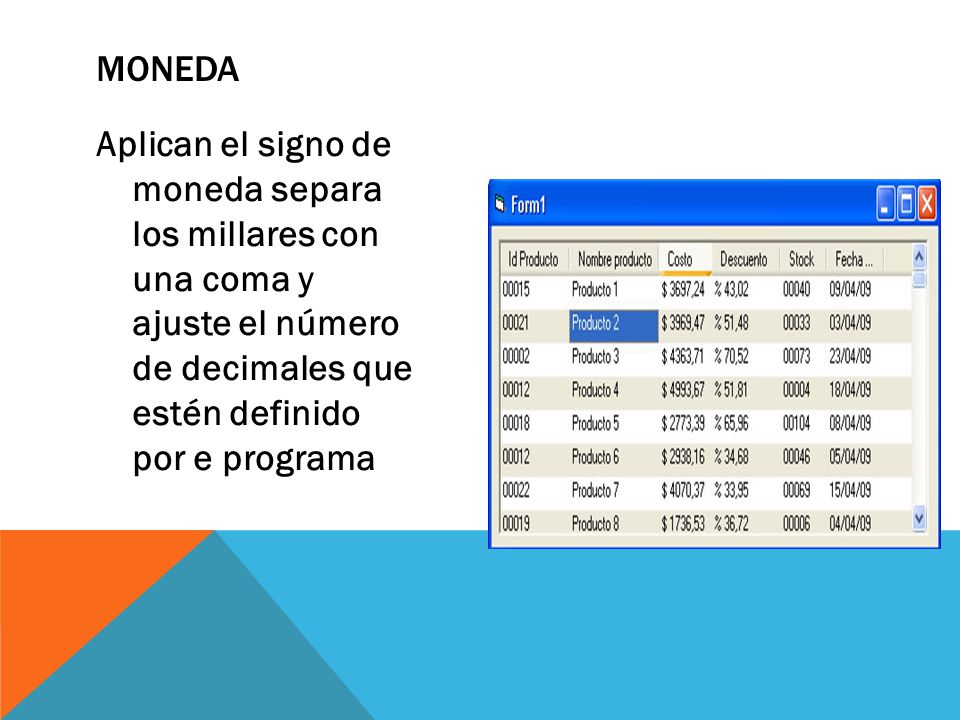 MONEDA

Aplican el signo de moneda separa los millares con una coma y ajuste el número de decimales que estén definido por e programa

Form1

| Id Producto | Nombre producto | Costo | Descuento | Stock | Fecha ... |
|---|---|---|---|---|---|
| 00015 | Producto 1 | $ 3697,24 | % 43,02 | 00040 | 09/04/09 |
| 00021 | Producto 2 | $ 3969,47 | % 51,48 | 00033 | 03/04/09 |
| 00002 | Producto 3 | $ 4363,71 | % 70,52 | 00073 | 23/04/09 |
| 00012 | Producto 4 | $ 4993,67 | % 51,81 | 00004 | 18/04/09 |
| 00018 | Producto 5 | $ 2773,39 | % 65,96 | 00104 | 08/04/09 |
| 00012 | Producto 6 | $ 2938,16 | % 34,68 | 00046 | 05/04/09 |
| 00022 | Producto 7 | $ 4070,37 | % 33,95 | 00069 | 15/04/09 |
| 00019 | Producto 8 | $ 1736,53 | % 36,72 | 00006 | 04/04/09 |